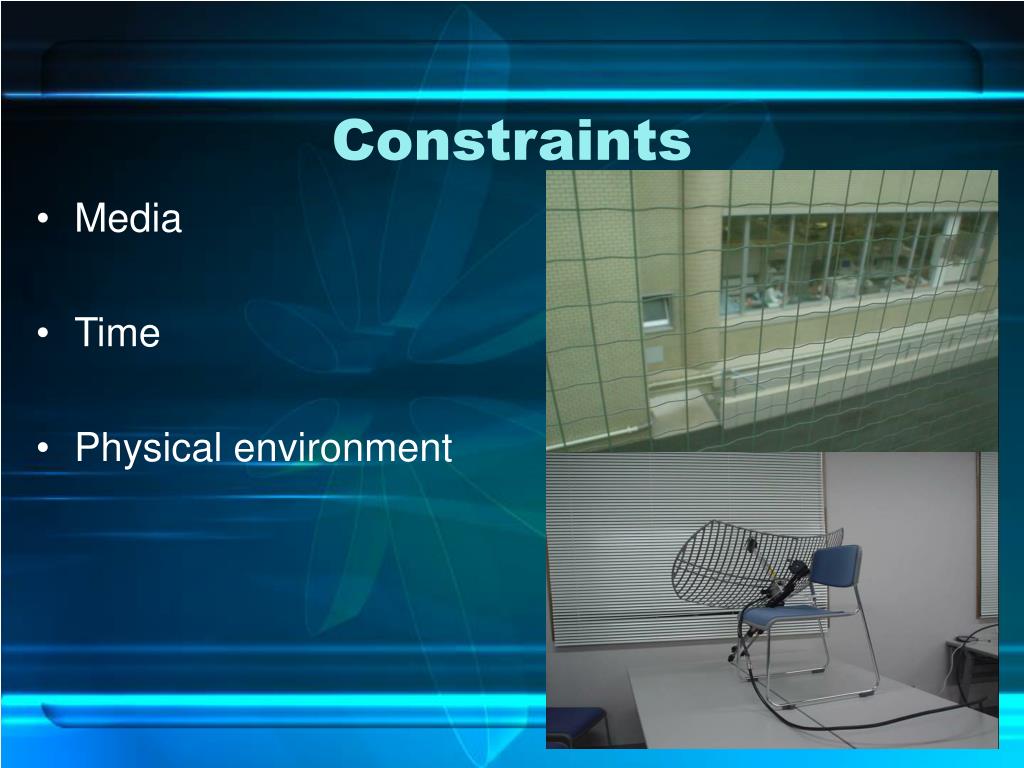 Constraints

• Media

• Time

• Physical environment